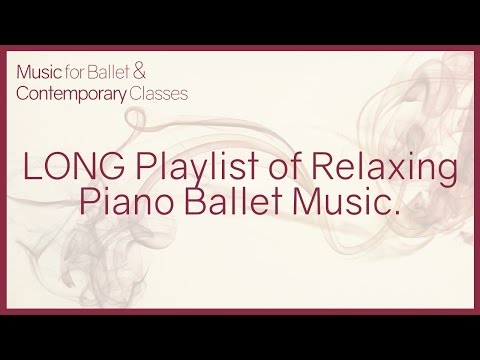 Music for Ballet &
Contemporary Classes

LONG Playlist of Relaxing Piano Ballet Music.